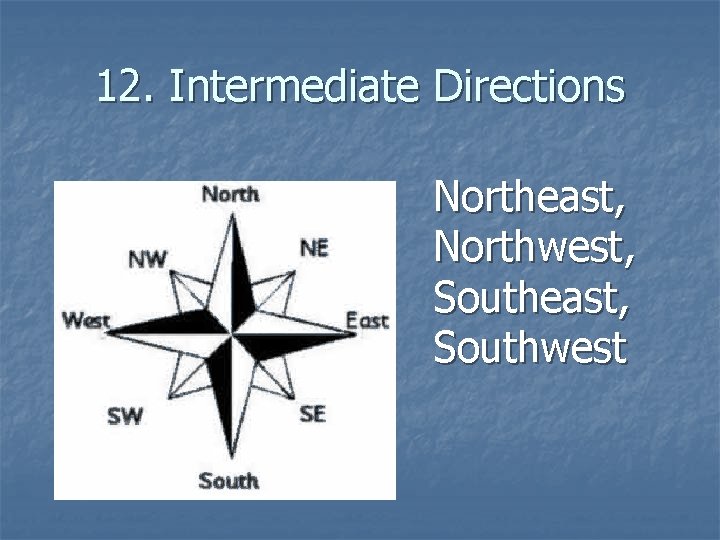 12. Intermediate Directions

North
NW
NE
West
East
SW
SE
South

Northeast, Northwest, Southeast, Southwest